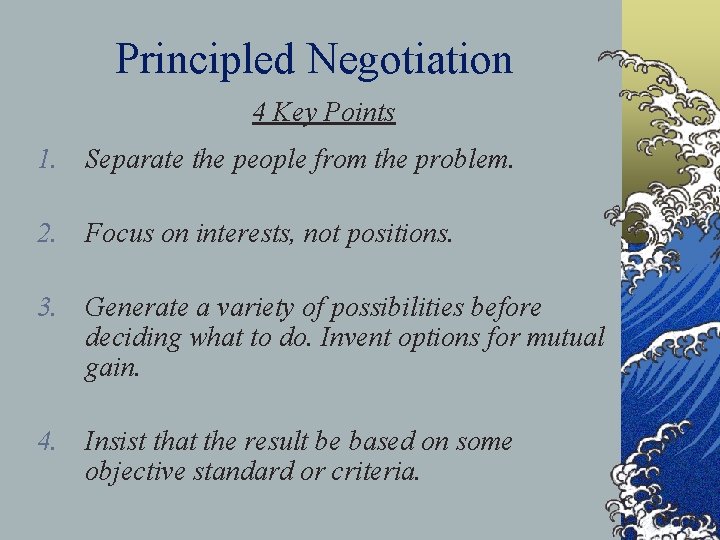 Principled Negotiation

4 Key Points

1. Separate the people from the problem.

2. Focus on interests, not positions.

3. Generate a variety of possibilities before deciding what to do. Invent options for mutual gain.

4. Insist that the result be based on some objective standard or criteria.